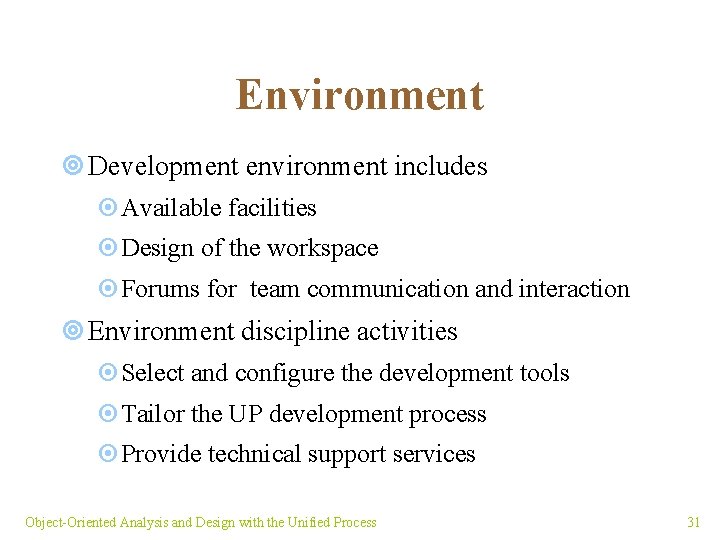 Environment

Development environment includes

Available facilities

Design of the workspace

Forums for team communication and interaction

Environment discipline activities

Select and configure the development tools

Tailor the UP development process

Provide technical support services

Object-Oriented Analysis and Design with the Unified Process

31